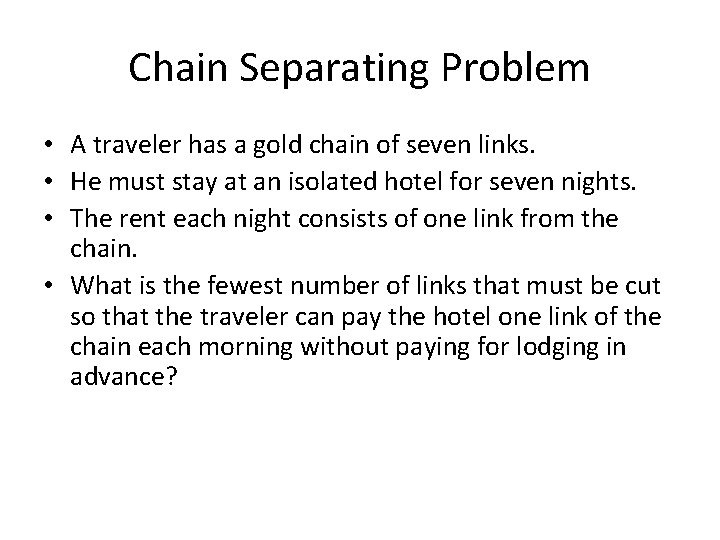 Chain Separating Problem

• A traveler has a gold chain of seven links.
• He must stay at an isolated hotel for seven nights.
• The rent each night consists of one link from the chain.
• What is the fewest number of links that must be cut so that the traveler can pay the hotel one link of the chain each morning without paying for lodging in advance?